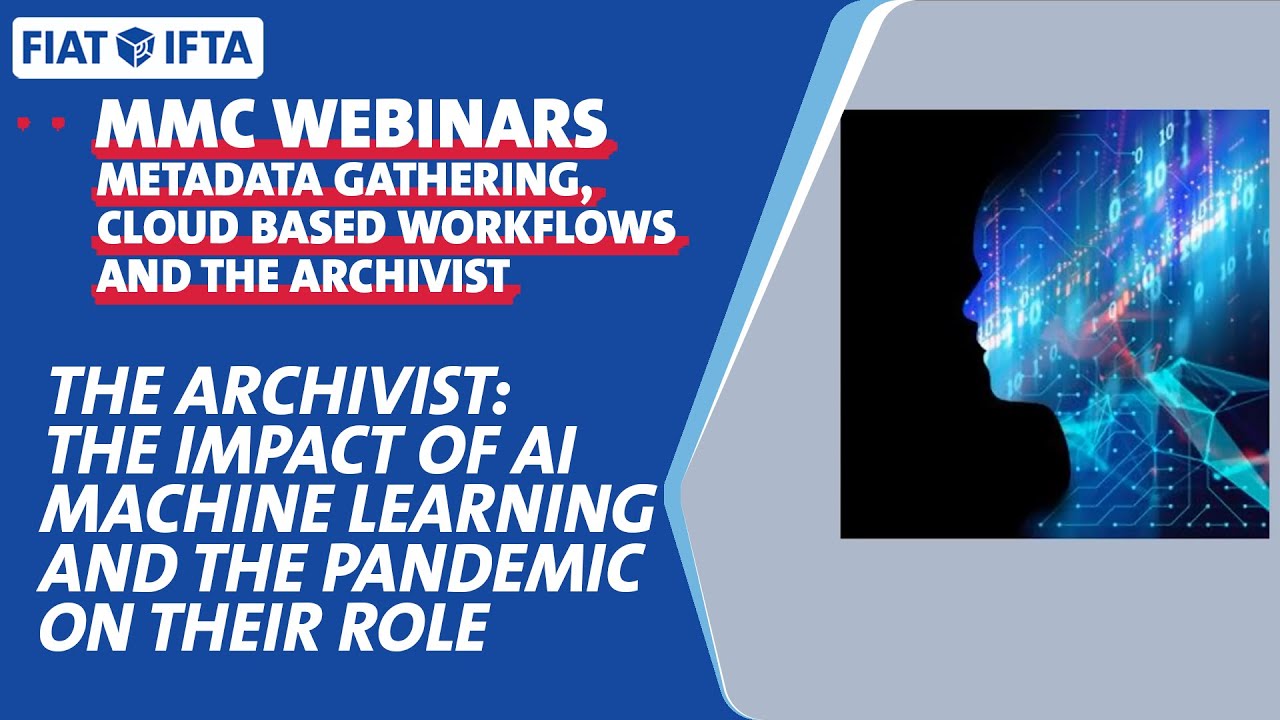 FIAT IFTA

MMC WEBINARS
METADATA GATHERING, CLOUD BASED WORKFLOWS AND THE ARCHIVIST

THE ARCHIVIST: THE IMPACT OF AI MACHINE LEARNING AND THE PANDEMIC ON THEIR ROLE